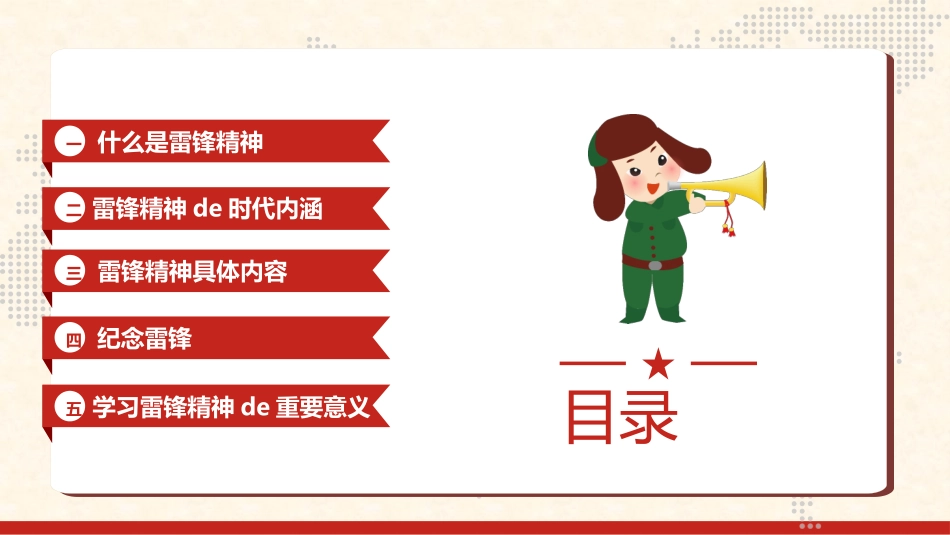 一 什么是雷锋精神

二 雷锋精神 de 时代内涵

三 雷锋精神具体内容

四 纪念雷锋

五 学习雷锋精神 de 重要意义

目录